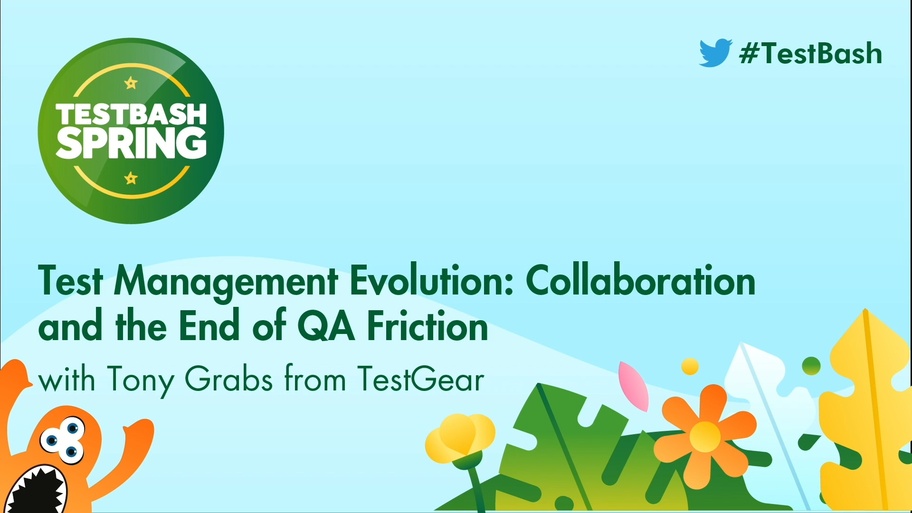 TESTBASH SPRING

#TestBash

Test Management Evolution: Collaboration and the End of QA Friction

with Tony Grabs from TestGear